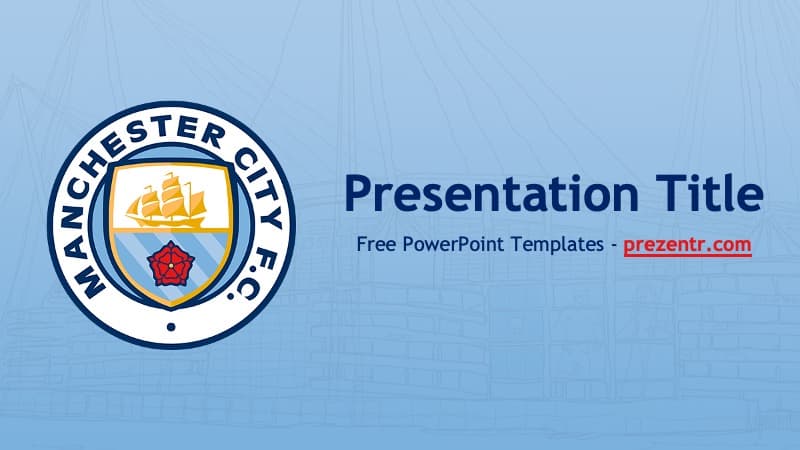 MANCHESTER CITY F.C.

Presentation Title

Free PowerPoint Templates - prezentr.com